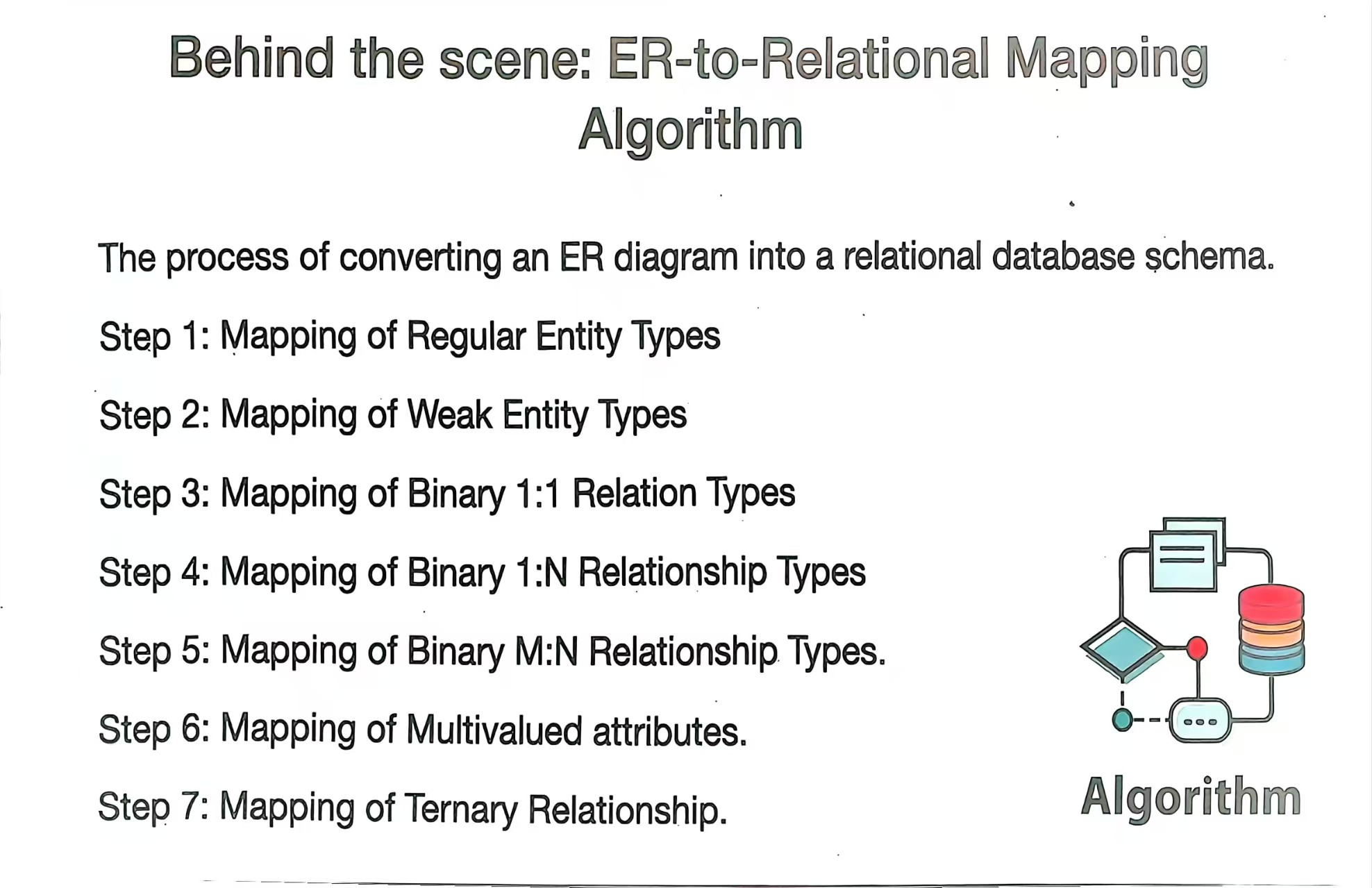 Behind the scene: ER-to-Relational Mapping Algorithm

The process of converting an ER diagram into a relational database schema.

Step 1: Mapping of Regular Entity Types

Step 2: Mapping of Weak Entity Types

Step 3: Mapping of Binary 1:1 Relation Types

Step 4: Mapping of Binary 1:N Relationship Types

Step 5: Mapping of Binary M:N Relationship Types.

Step 6: Mapping of Multivalued attributes.

Step 7: Mapping of Ternary Relationship.

Algorithm